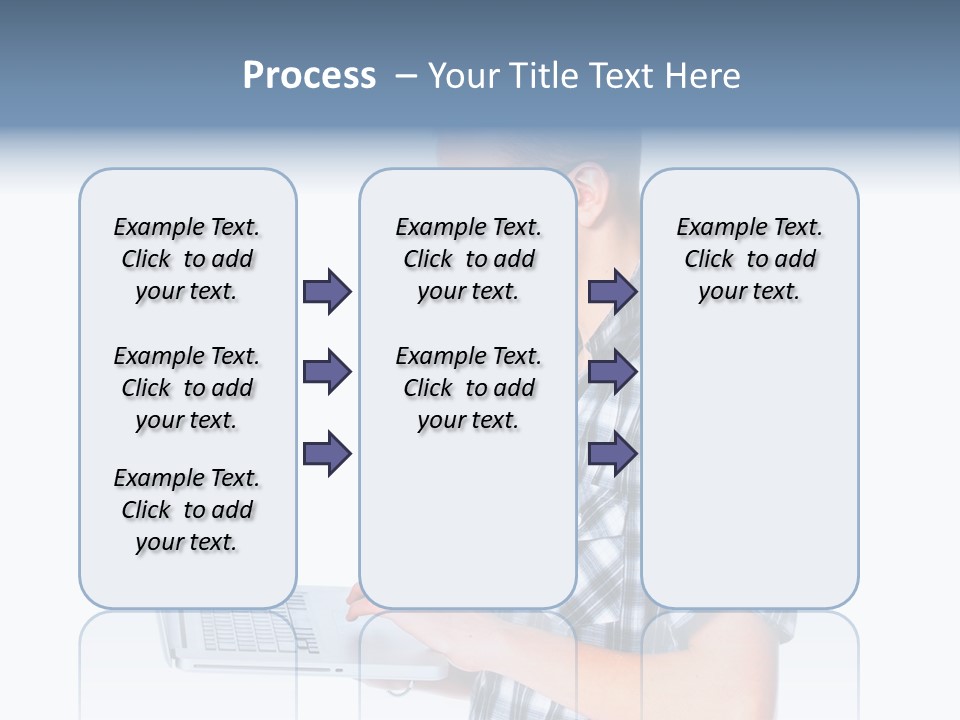 Process – Your Title Text Here

Example Text. Click to add your text.

Example Text. Click to add your text.

Example Text. Click to add your text.

Example Text. Click to add your text.

Example Text. Click to add your text.

Example Text. Click to add your text.